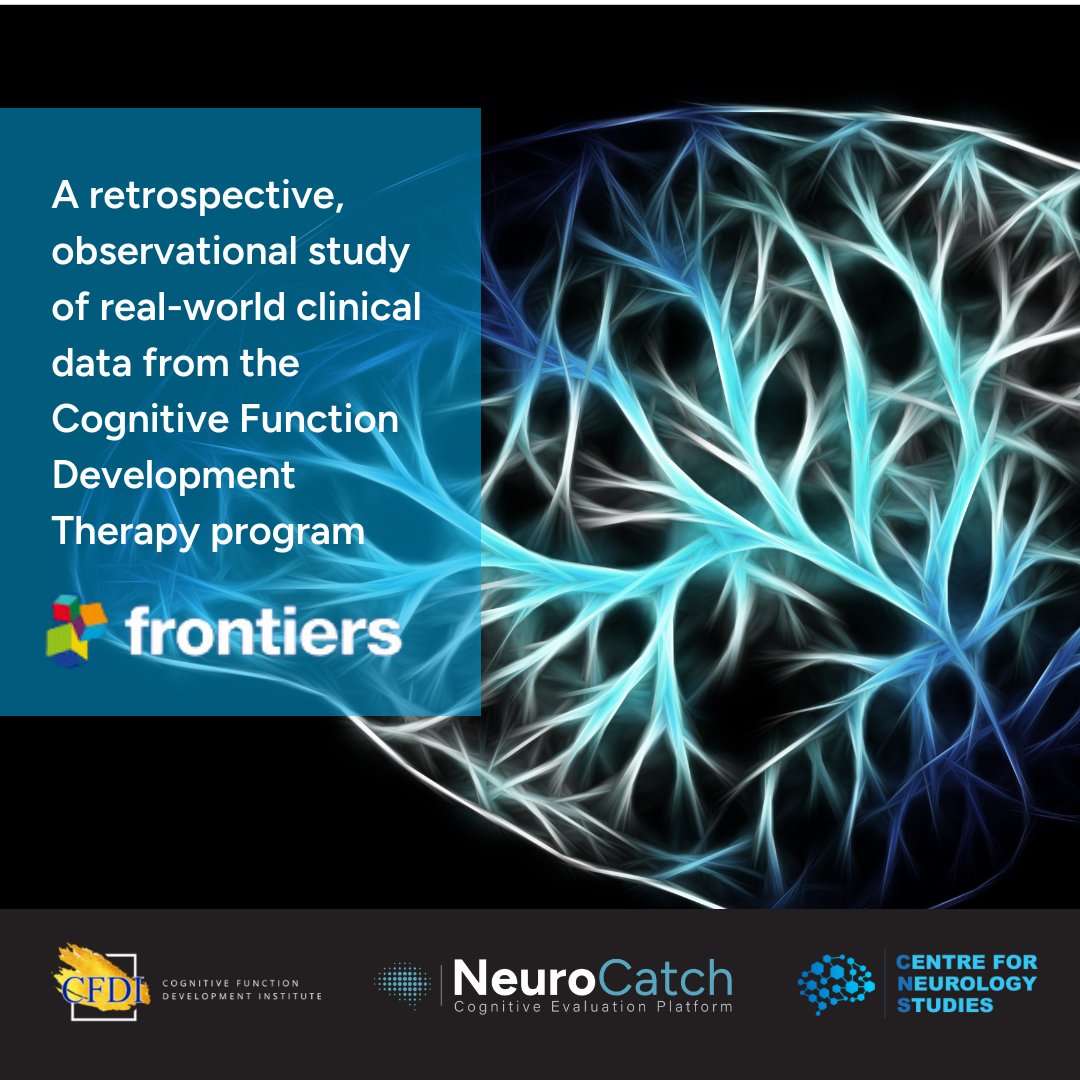 A retrospective, observational study of real-world clinical data from the Cognitive Function Development Therapy program

frontiers

CFDI COGNITIVE FUNCTION DEVELOPMENT INSTITUTE

NeuroCatch
Cognitive Evaluation Platform

CENTRE FOR NEUROLOGY STUDIES